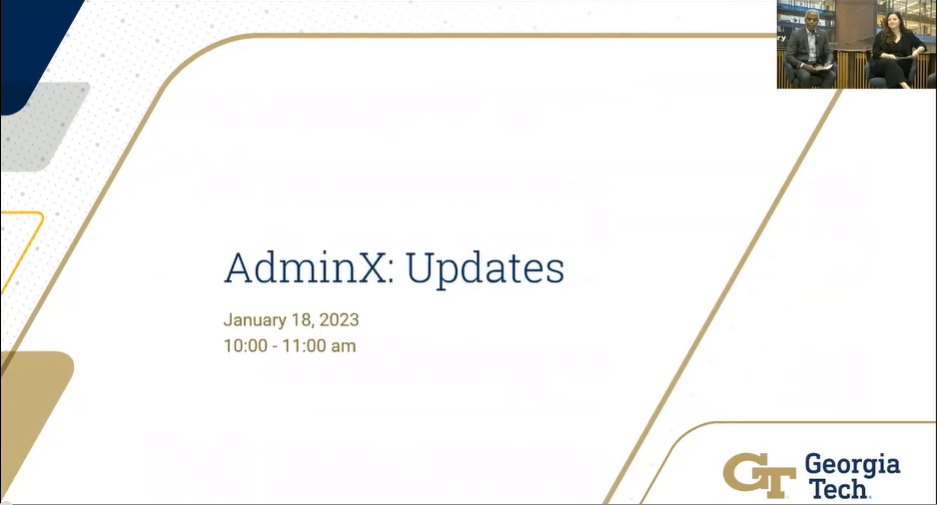 AdminX: Updates

January 18, 2023
10:00 - 11:00 am

GT Georgia Tech